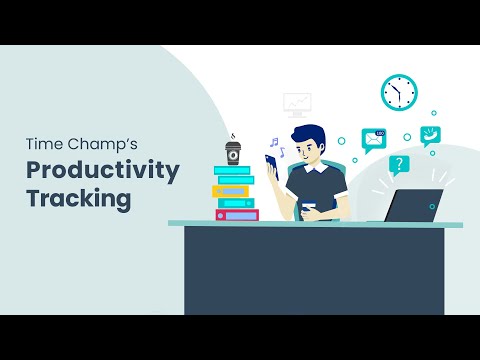 Time Champ's
Productivity Tracking

100

?